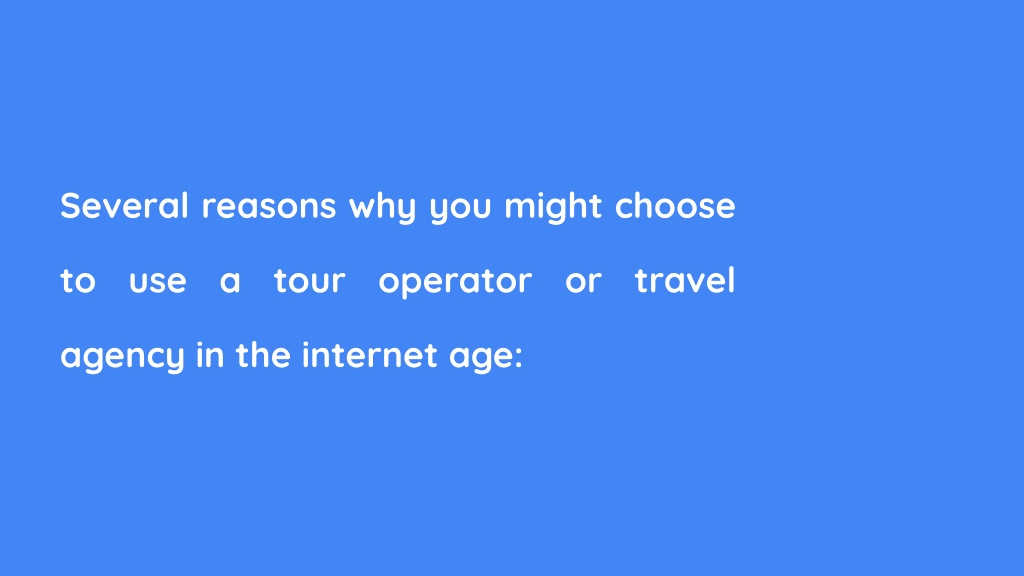 Several reasons why you might choose to use a tour operator or travel agency in the internet age: